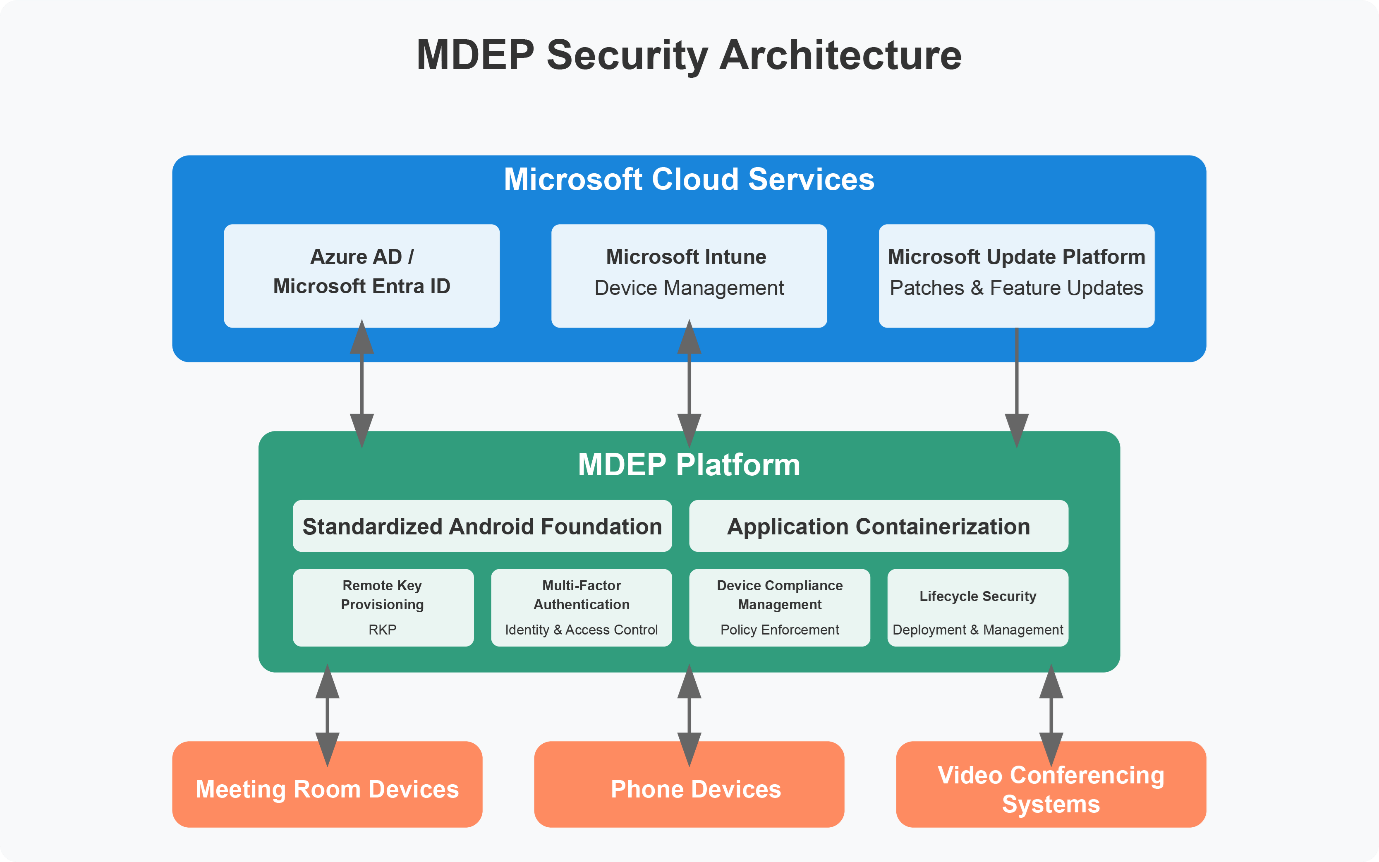 MDEP Security Architecture

Microsoft Cloud Services

Azure AD / Microsoft Entra ID

Microsoft Intune
Device Management

Microsoft Update Platform
Patches & Feature Updates

MDEP Platform

Standardized Android Foundation

Application Containerization

Remote Key Provisioning
RKP

Multi-Factor Authentication
Identity & Access Control

Device Compliance Management
Policy Enforcement

Lifecycle Security
Deployment & Management

Meeting Room Devices

Phone Devices

Video Conferencing Systems